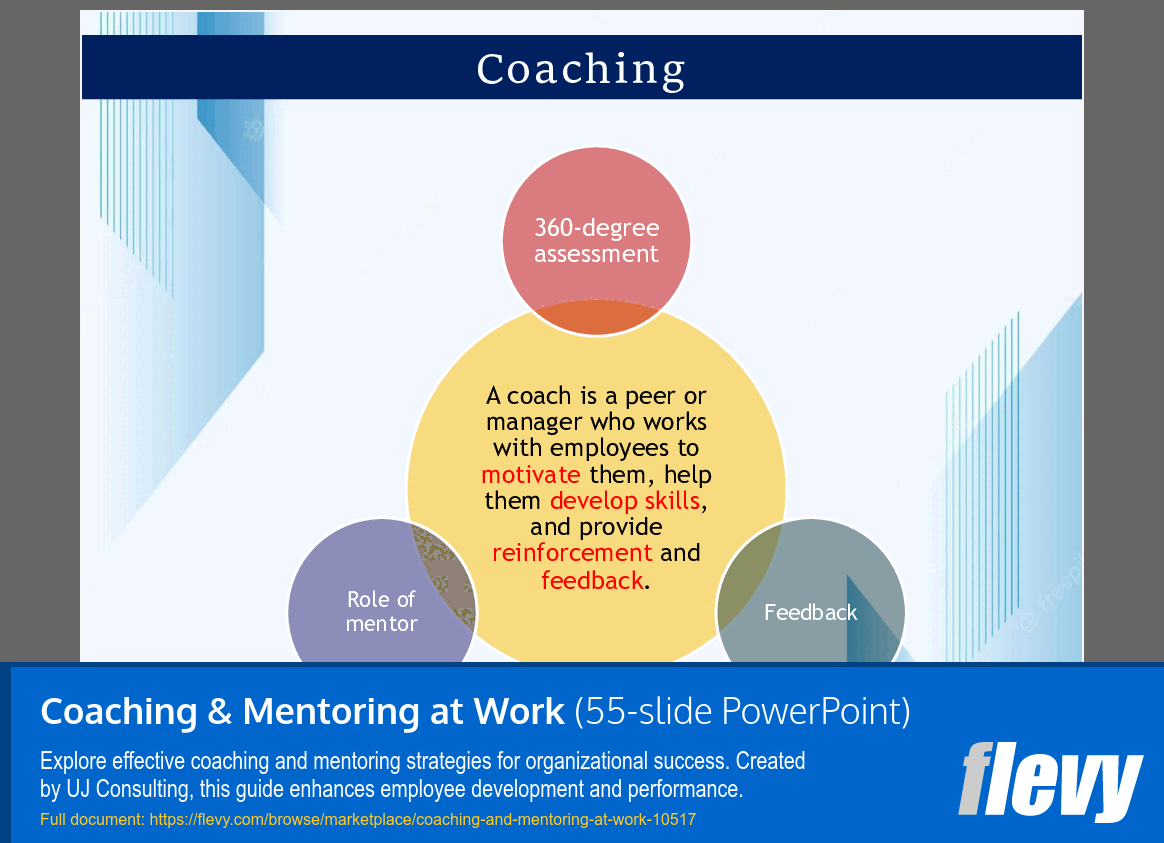 Coaching

360-degree assessment

A coach is a peer or manager who works with employees to motivate them, help them develop skills, and provide reinforcement and feedback.

Role of mentor

Feedback

Coaching & Mentoring at Work (55-slide PowerPoint)

Explore effective coaching and mentoring strategies for organizational success. Created by UJ Consulting, this guide enhances employee development and performance.

Full document: https://flevy.com/browse/marketplace/coaching-and-mentoring-at-work-10517

flevy